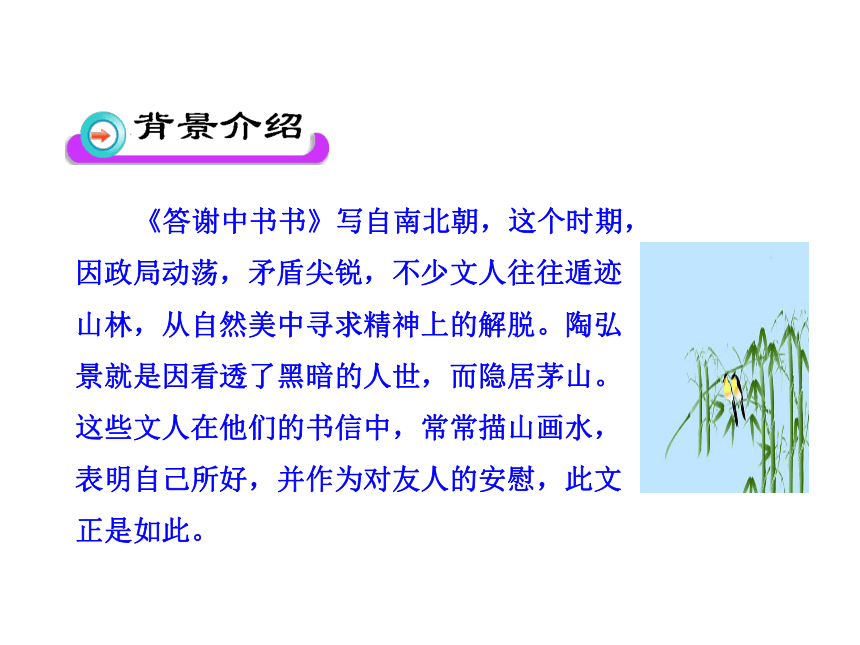 背景介绍

《答谢中书书》写自南北朝，这个时期，因政局动荡，矛盾尖锐，不少文人往往遁迹山林，从自然美中寻求精神上的解脱。陶弘景就是因看透了黑暗的人世，而隐居茅山。这些文人在他们的书信中，常常描山画水，表明自己所好，并作为对友人的安慰，此文正是如此。